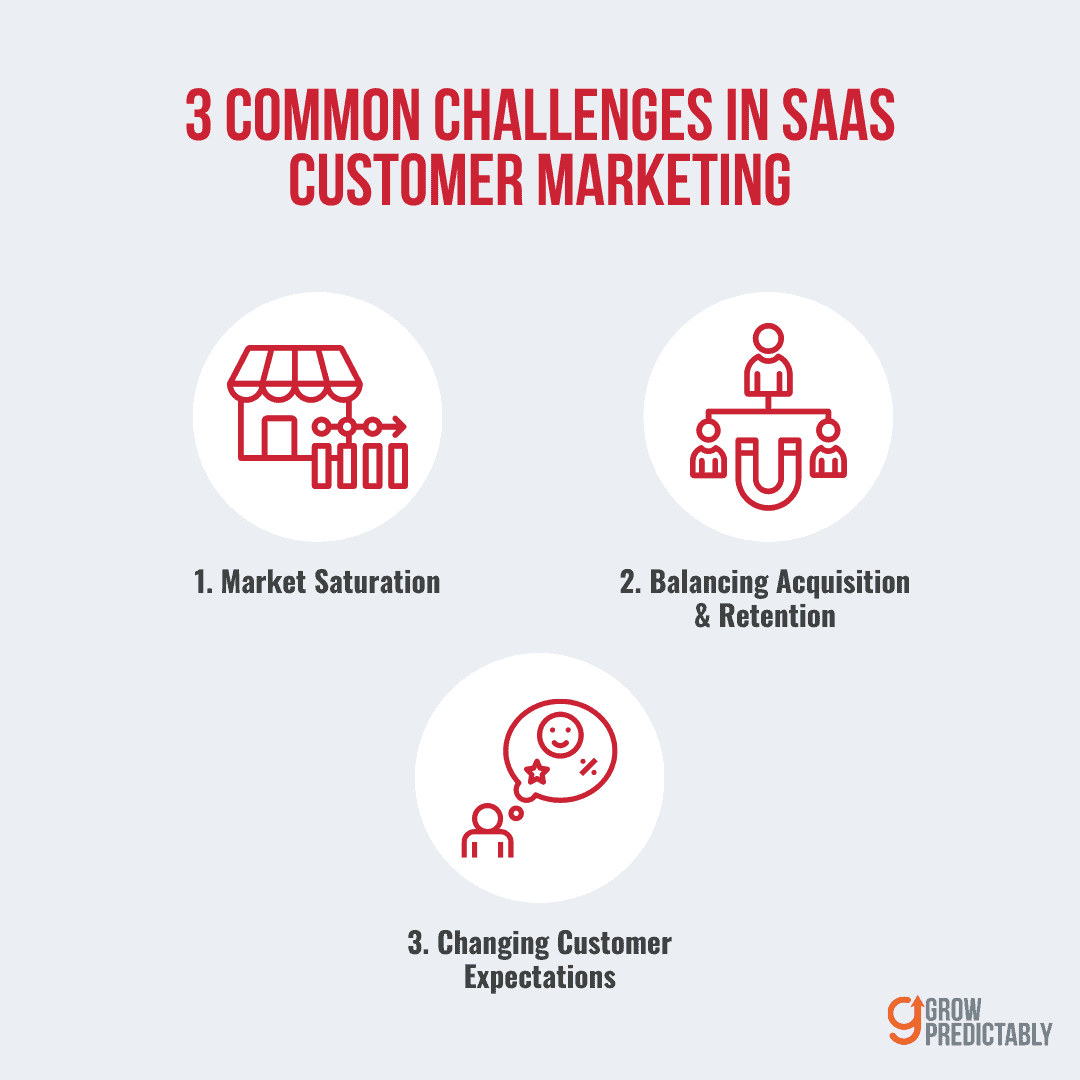 3 COMMON CHALLENGES IN SAAS CUSTOMER MARKETING

1. Market Saturation

2. Balancing Acquisition & Retention

3. Changing Customer Expectations

GROW PREDICTABLY